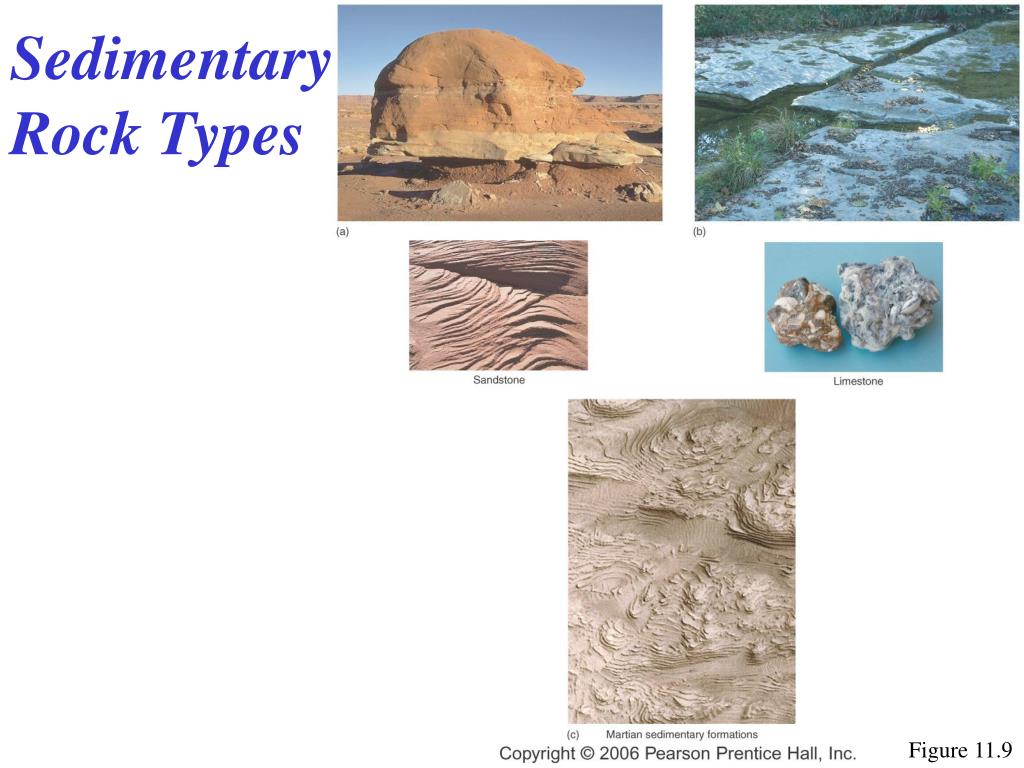 Sedimentary Rock Types

(a)

(b)

Sandstone

Limestone

(c) Martian sedimentary formations

Copyright © 2006 Pearson Prentice Hall, Inc.

Figure 11.9